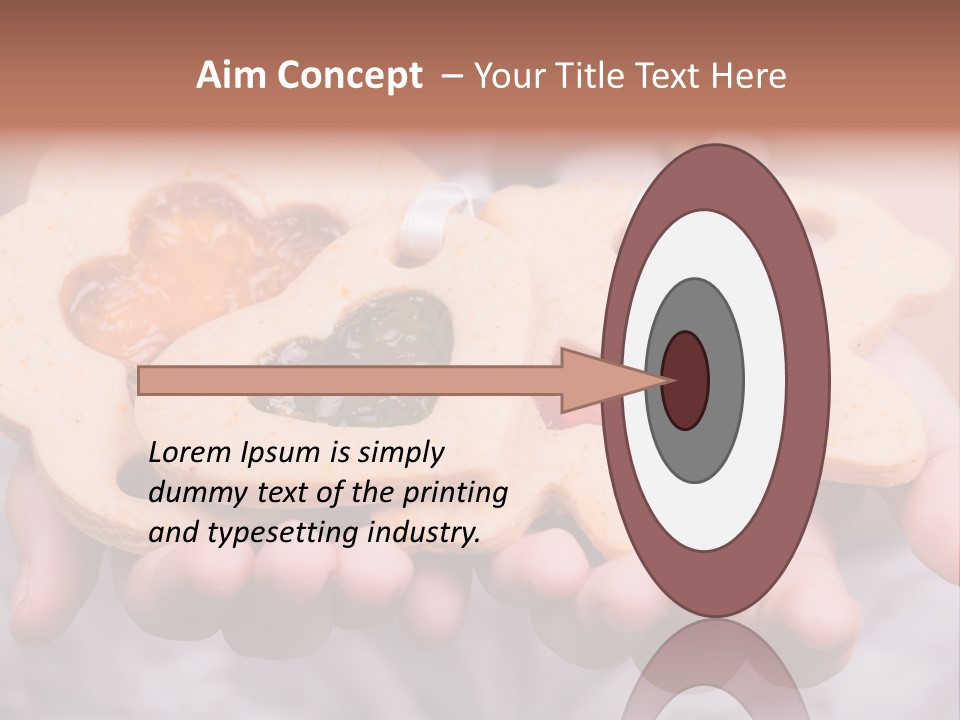 Aim Concept – Your Title Text Here

Lorem Ipsum is simply dummy text of the printing and typesetting industry.